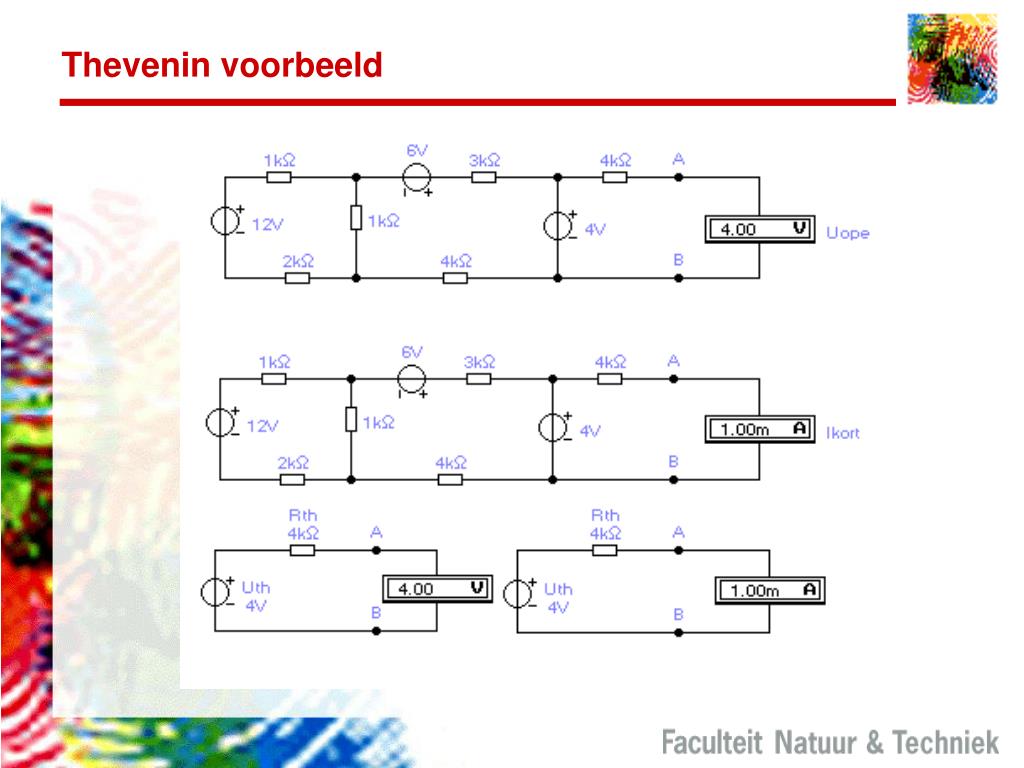 Thevenin voorbeeld

1kΩ
6V
3kΩ
4kΩ
A
12V
1kΩ
4V
4.00 V
Uope
2kΩ
4kΩ
B

1kΩ
6V
3kΩ
4kΩ
A
12V
1kΩ
4V
1.00m A
Ikort
2kΩ
4kΩ
B

Rth
4kΩ
A
Uth
4V
4.00 V
B

Rth
4kΩ
A
Uth
4V
1.00m A
B

Faculteit Natuur & Techniek